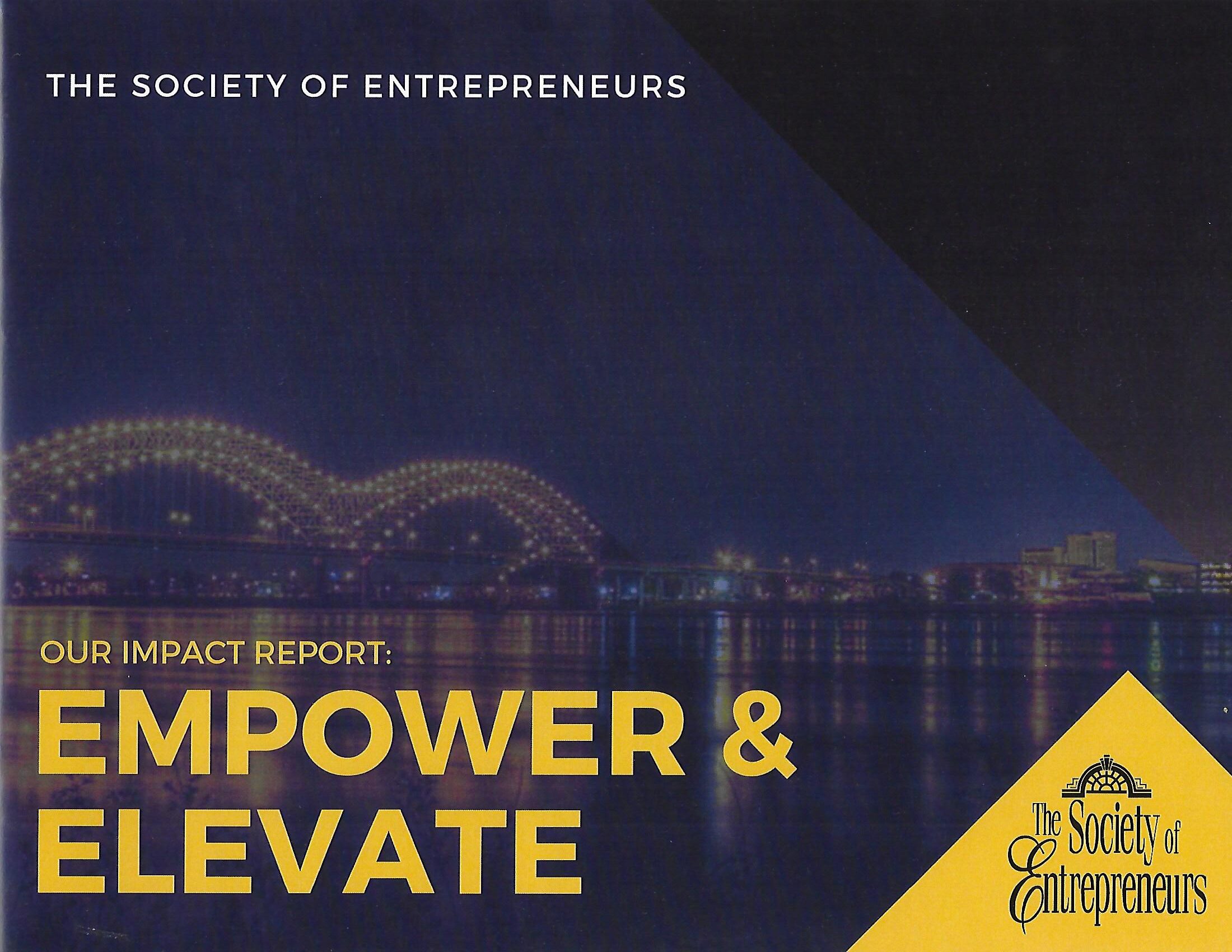 THE SOCIETY OF ENTREPRENEURS

OUR IMPACT REPORT:

EMPOWER & ELEVATE

The Society of Entrepreneurs